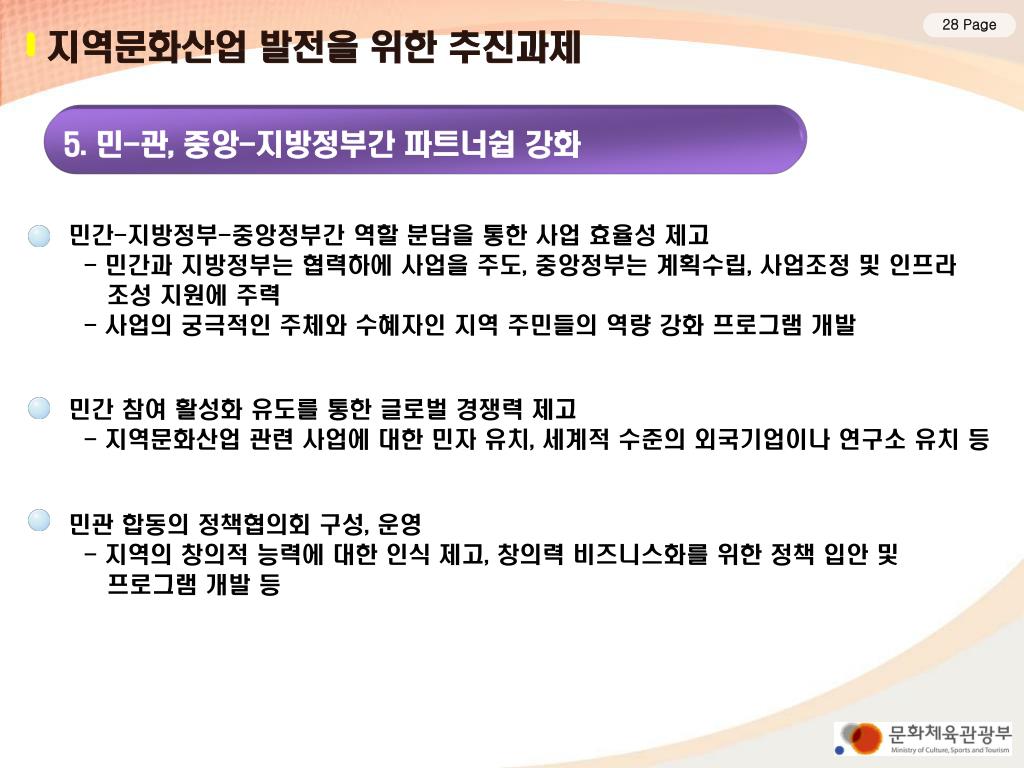 28 Page

지역문화산업 발전을 위한 추진과제

5. 민-관, 중앙-지방정부간 파트너쉽 강화

민간-지방정부-중앙정부간 역할 분담을 통한 사업 효율성 제고
- 민간과 지방정부는 협력하에 사업을 주도, 중앙정부는 계획수립, 사업조정 및 인프라 조성 지원에 주력
- 사업의 궁극적인 주체와 수혜자인 지역 주민들의 역량 강화 프로그램 개발

민간 참여 활성화 유도를 통한 글로벌 경쟁력 제고
- 지역문화산업 관련 사업에 대한 민자 유치, 세계적 수준의 외국기업이나 연구소 유치 등

민관 합동의 정책협의회 구성, 운영
- 지역의 창의적 능력에 대한 인식 제고, 창의력 비즈니스화를 위한 정책 입안 및 프로그램 개발 등

문화체육관광부
Ministry of Culture, Sports and Tourism